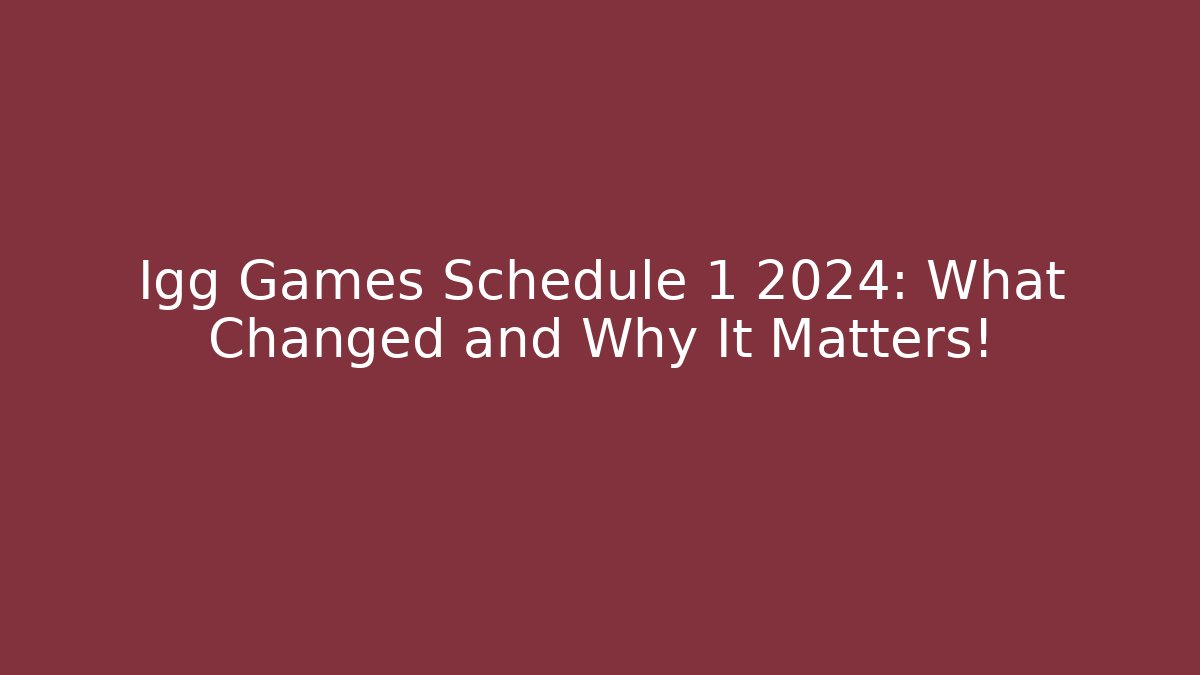 Igg Games Schedule 1 2024: What Changed and Why It Matters!